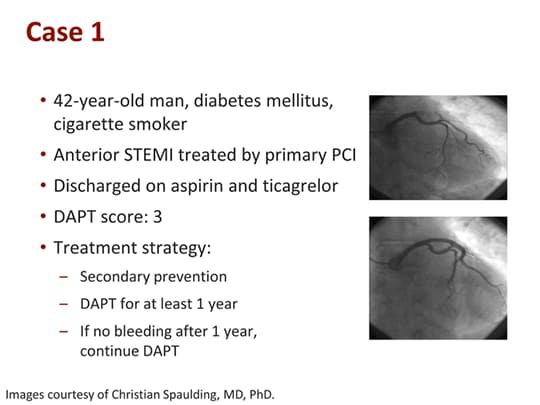 Case 1

• 42-year-old man, diabetes mellitus, cigarette smoker
• Anterior STEMI treated by primary PCI
• Discharged on aspirin and ticagrelor
• DAPT score: 3
• Treatment strategy:
– Secondary prevention
– DAPT for at least 1 year
– If no bleeding after 1 year, continue DAPT

Images courtesy of Christian Spaulding, MD, PhD.